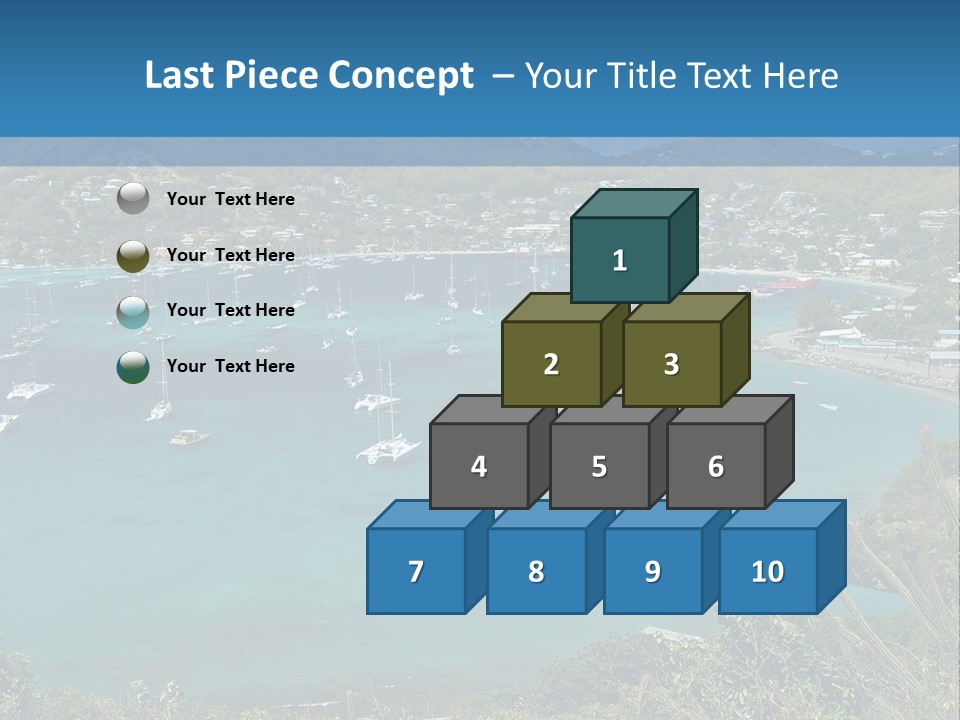 Last Piece Concept – Your Title Text Here

Your Text Here

Your Text Here

Your Text Here

Your Text Here

1

2

3

4

5

6

7

8

9

10